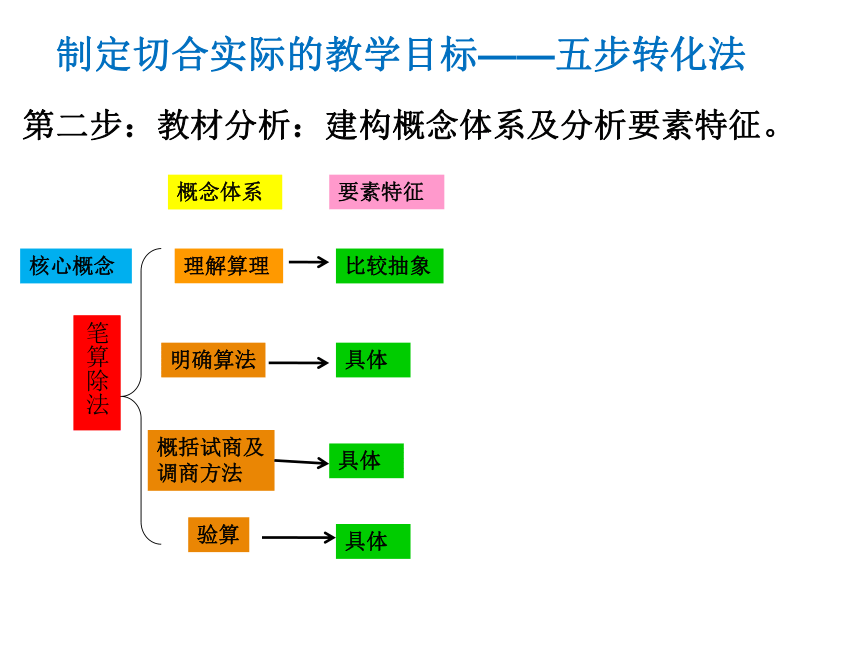 制定切合实际的教学目标——五步转化法

第二步：教材分析：建构概念体系及分析要素特征。

概念体系

要素特征

核心概念

笔算除法

理解算理

比较抽象

明确算法

具体

概括试商及调商方法

具体

验算

具体